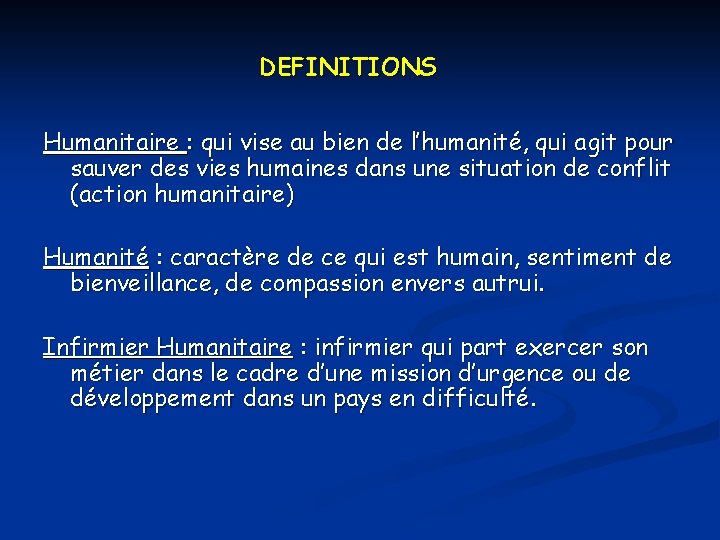 DEFINITIONS

Humanitaire : qui vise au bien de l'humanité, qui agit pour sauver des vies humaines dans une situation de conflit (action humanitaire)

Humanité : caractère de ce qui est humain, sentiment de bienveillance, de compassion envers autrui.

Infirmier Humanitaire : infirmier qui part exercer son métier dans le cadre d'une mission d'urgence ou de développement dans un pays en difficulté.